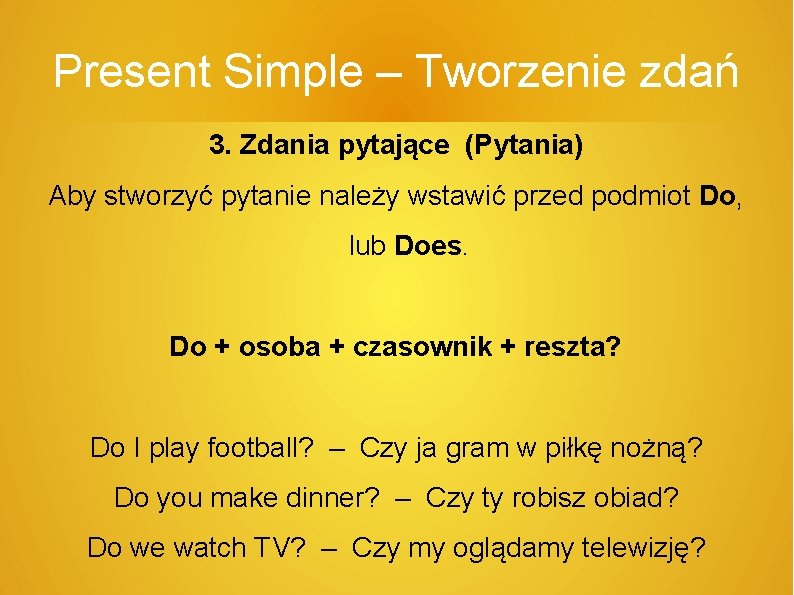 Present Simple – Tworzenie zdań

3. Zdania pytające (Pytania)

Aby stworzyć pytanie należy wstawić przed podmiot Do, lub Does.

Do + osoba + czasownik + reszta?

Do I play football? – Czy ja gram w piłkę nożną?

Do you make dinner? – Czy ty robisz obiad?

Do we watch TV? – Czy my oglądamy telewizję?